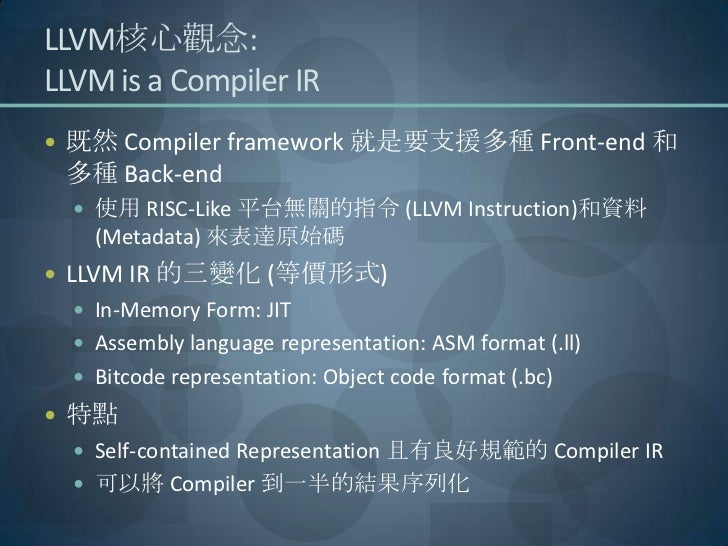 LLVM核心觀念:
LLVM is a Compiler IR

• 既然 Compiler framework 就是要支援多種 Front-end 和多種 Back-end
  • 使用 RISC-Like 平台無關的指令 (LLVM Instruction)和資料 (Metadata) 來表達原始碼
• LLVM IR 的三變化 (等價形式)
  • In-Memory Form: JIT
  • Assembly language representation: ASM format (.ll)
  • Bitcode representation: Object code format (.bc)
• 特點
  • Self-contained Representation 且有良好規範的 Compiler IR
  • 可以將 Compiler 到一半的結果序列化